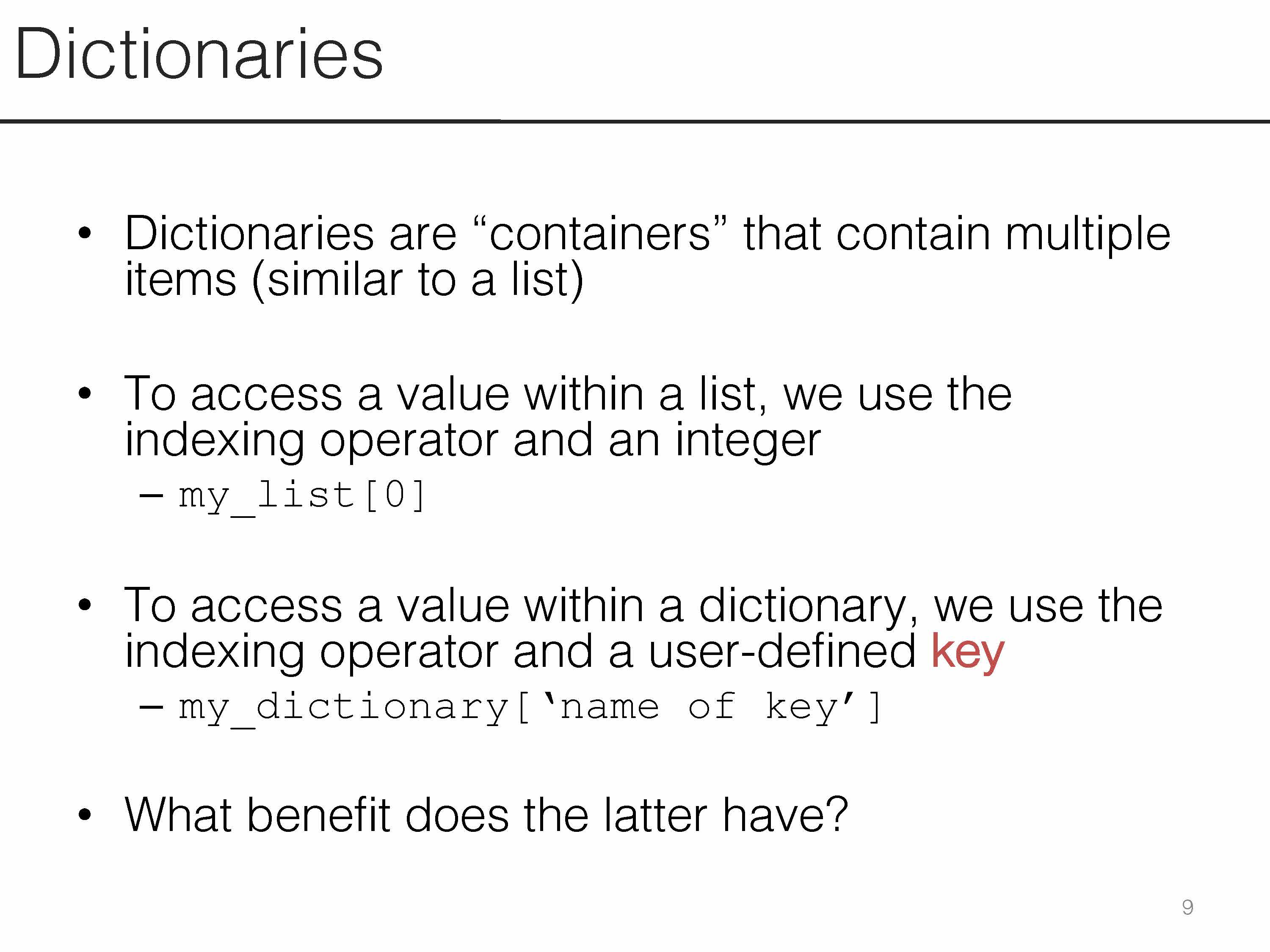 Dictionaries

• Dictionaries are “containers” that contain multiple items (similar to a list)

• To access a value within a list, we use the indexing operator and an integer
– my_list[0]

• To access a value within a dictionary, we use the indexing operator and a user-defined key
– my_dictionary[‘name of key’]

• What benefit does the latter have?

9